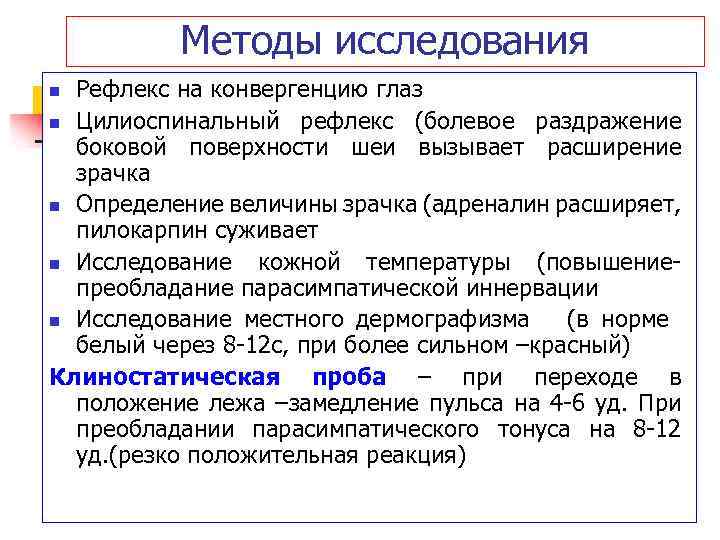 Методы исследования

- Рефлекс на конвергенцию глаз
- Цилиоспинальный рефлекс (болевое раздражение боковой поверхности шеи вызывает расширение зрачка
- Определение величины зрачка (адреналин расширяет, пилокарпин суживает
- Исследование кожной температуры (повышение-преобладание парасимпатической иннервации
- Исследование местного дермографизма (в норме белый через 8-12с, при более сильном –красный)

Клиностатическая проба – при переходе в положение лежа –замедление пульса на 4-6 уд. При преобладании парасимпатического тонуса на 8-12 уд.(резко положительная реакция)